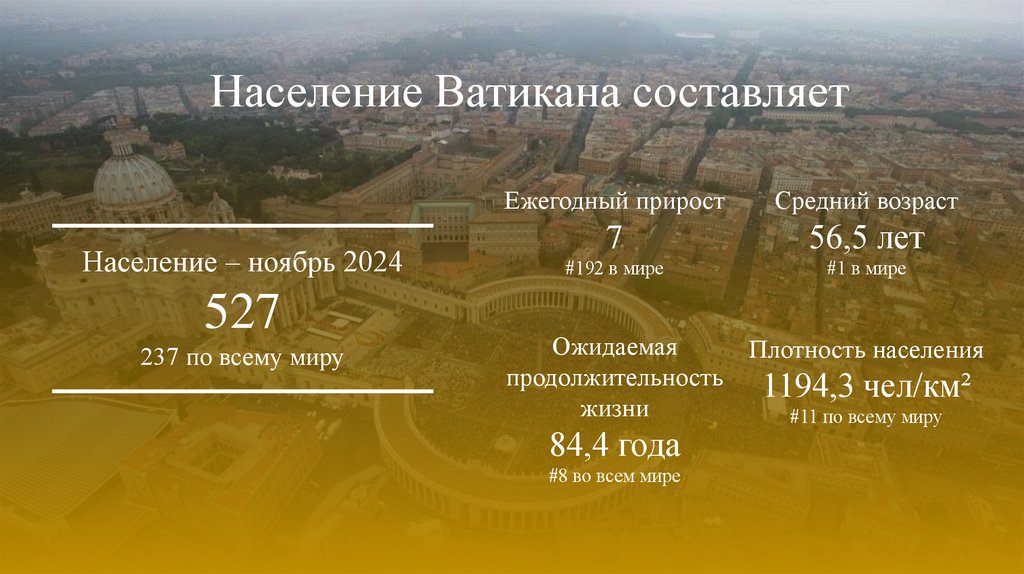 Население Ватикана составляет

Население – ноябрь 2024
527
237 по всему миру

Ежегодный прирост
7
#192 в мире

Средний возраст
56,5 лет
#1 в мире

Ожидаемая продолжительность жизни
84,4 года
#8 во всем мире

Плотность населения
1194,3 чел/км²
#11 по всему миру